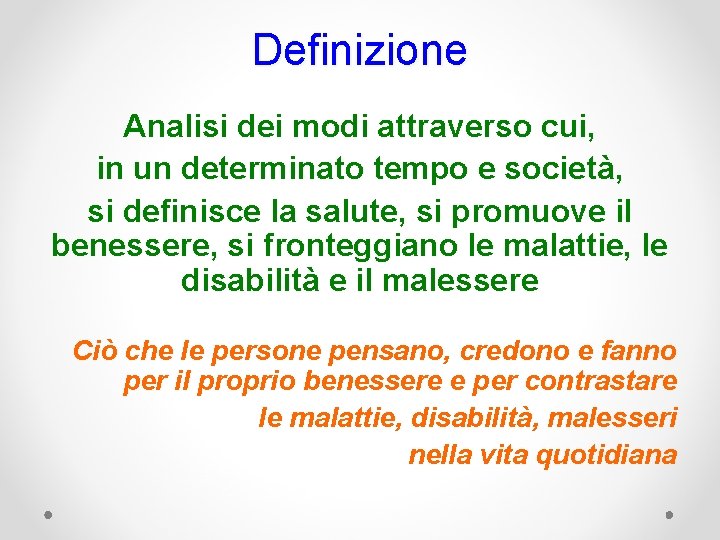 Definizione

Analisi dei modi attraverso cui, in un determinato tempo e società, si definisce la salute, si promuove il benessere, si fronteggiano le malattie, le disabilità e il malessere

Ciò che le persone pensano, credono e fanno per il proprio benessere e per contrastare le malattie, disabilità, malesseri nella vita quotidiana